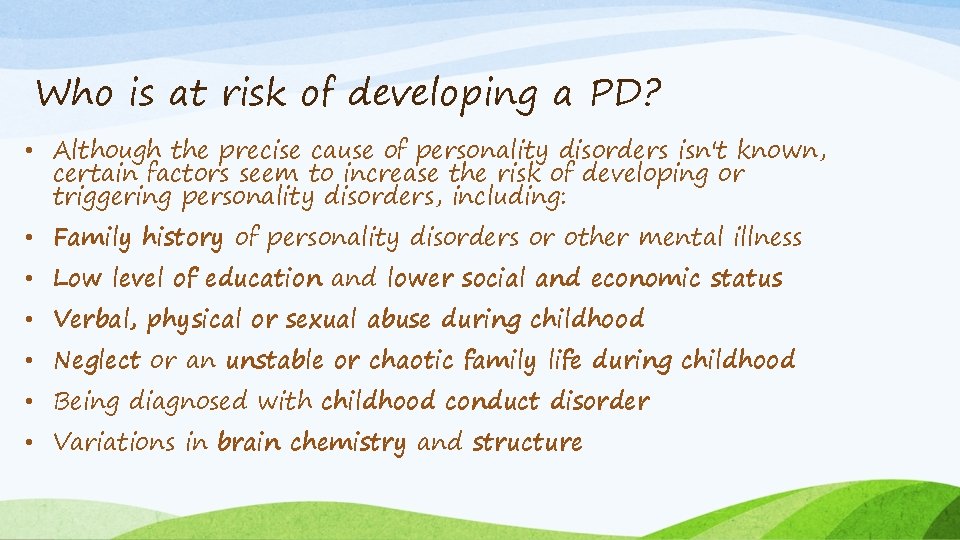 Who is at risk of developing a PD?

• Although the precise cause of personality disorders isn't known, certain factors seem to increase the risk of developing or triggering personality disorders, including:
• Family history of personality disorders or other mental illness
• Low level of education and lower social and economic status
• Verbal, physical or sexual abuse during childhood
• Neglect or an unstable or chaotic family life during childhood
• Being diagnosed with childhood conduct disorder
• Variations in brain chemistry and structure